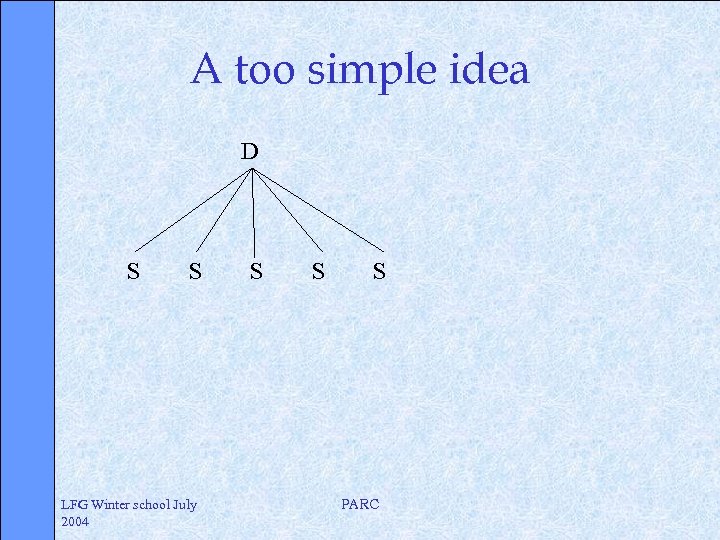 A too simple idea

D

S S S S S

LFG Winter school July 2004

PARC